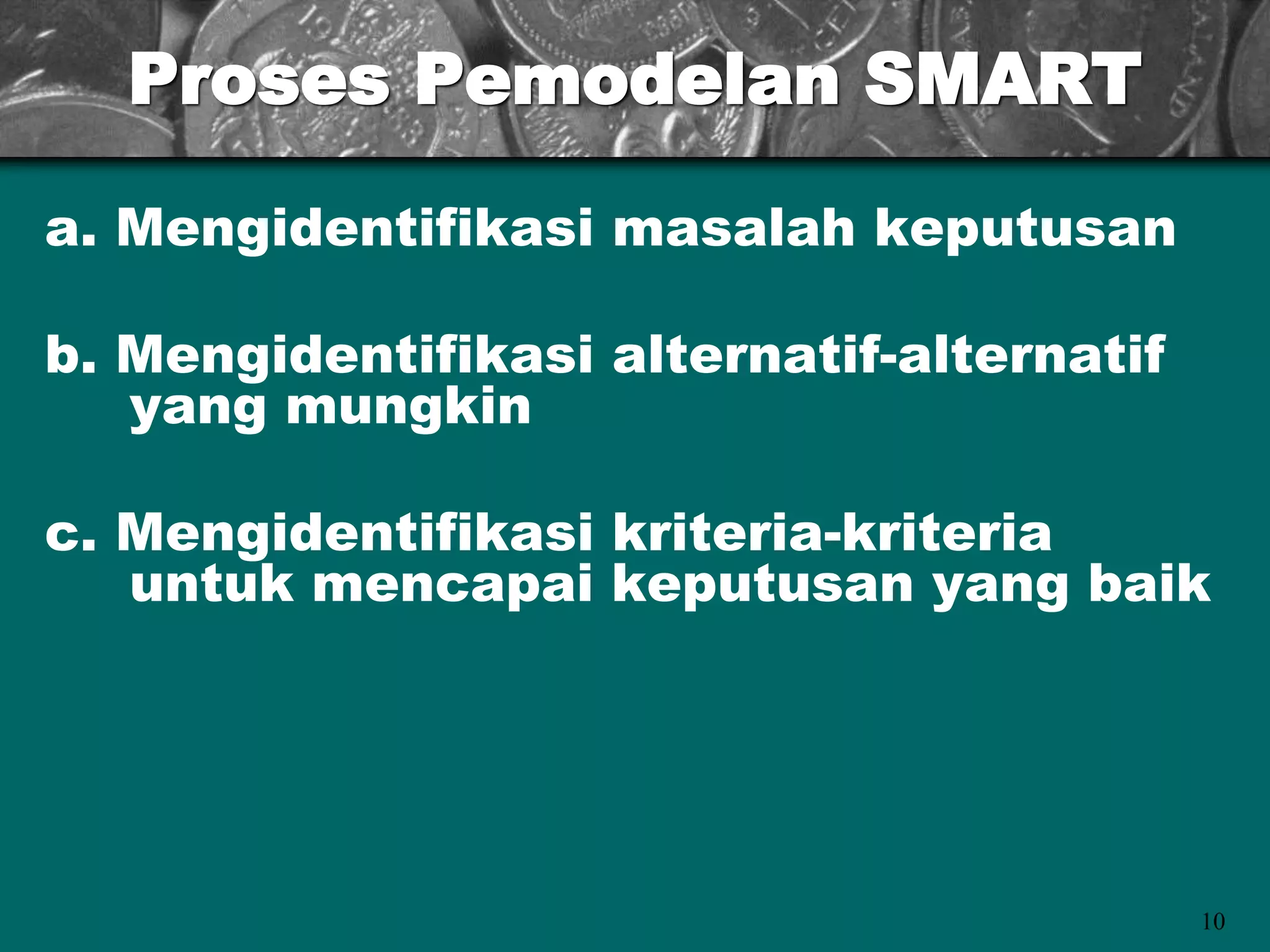 Proses Pemodelan SMART

a. Mengidentifikasi masalah keputusan

b. Mengidentifikasi alternatif-alternatif yang mungkin

c. Mengidentifikasi kriteria-kriteria untuk mencapai keputusan yang baik

10